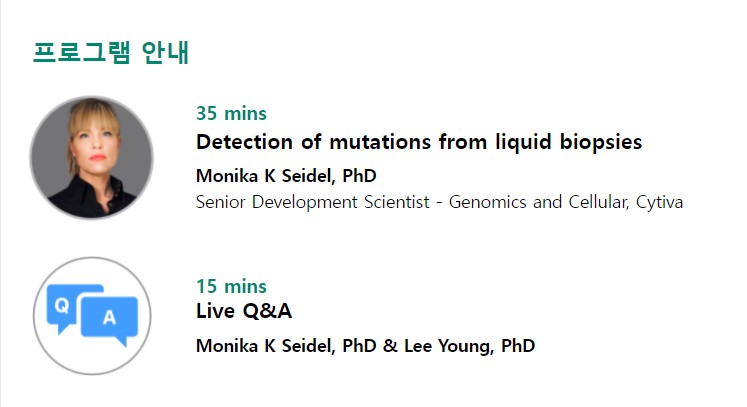 프로그램 안내

35 mins
Detection of mutations from liquid biopsies
Monika K Seidel, PhD
Senior Development Scientist - Genomics and Cellular, Cytiva

Q A

15 mins
Live Q&A
Monika K Seidel, PhD & Lee Young, PhD